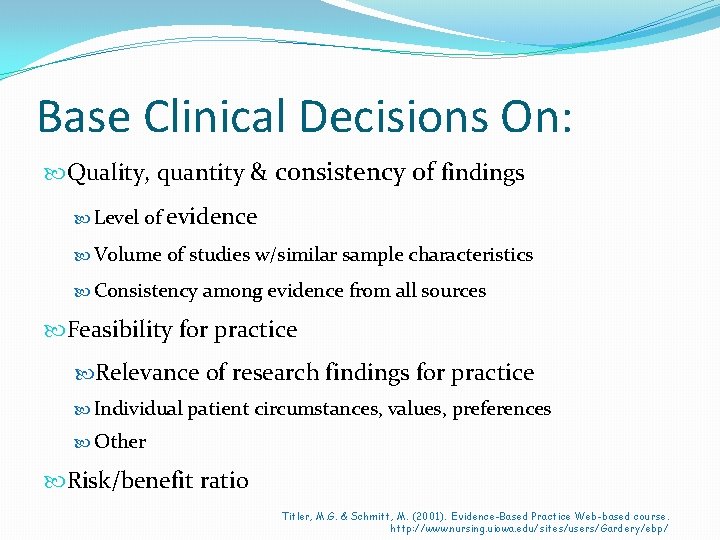 Base Clinical Decisions On:

Quality, quantity & consistency of findings

Level of evidence

Volume of studies w/similar sample characteristics

Consistency among evidence from all sources

Feasibility for practice

Relevance of research findings for practice

Individual patient circumstances, values, preferences

Other

Risk/benefit ratio

Titler, M.G. & Schmitt, M. (2001). Evidence-Based Practice Web-based course. http://www.nursing.uiowa.edu/sites/users/Gardery/ebp/